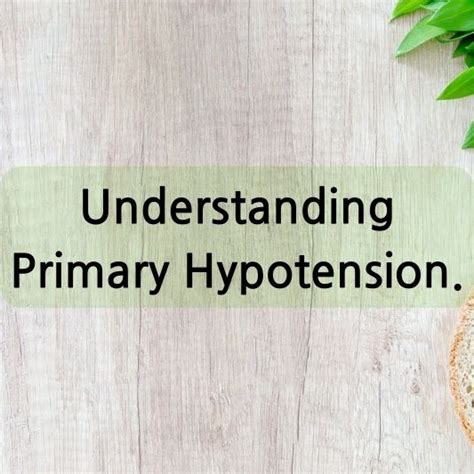 Understanding Primary Hypotension.